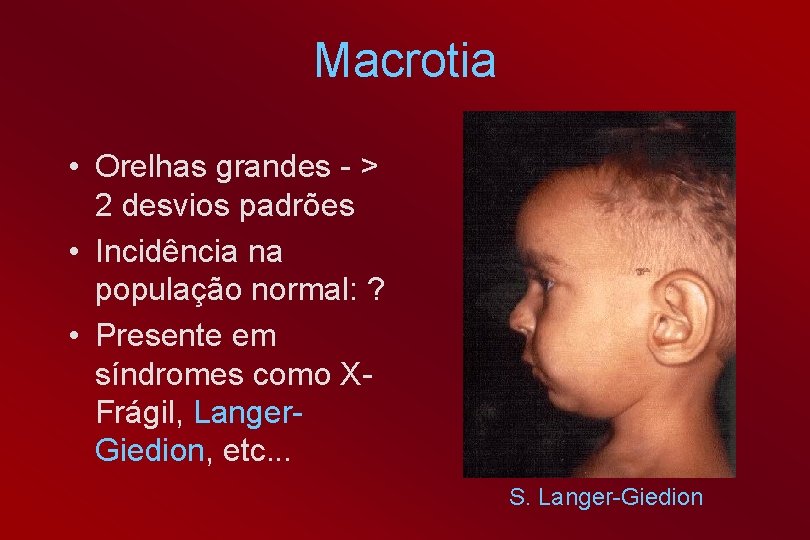 Macrotia

• Orelhas grandes - > 2 desvios padrões
• Incidência na população normal: ?
• Presente em síndromes como X-Frágil, Langer-Giedion, etc...

S. Langer-Giedion